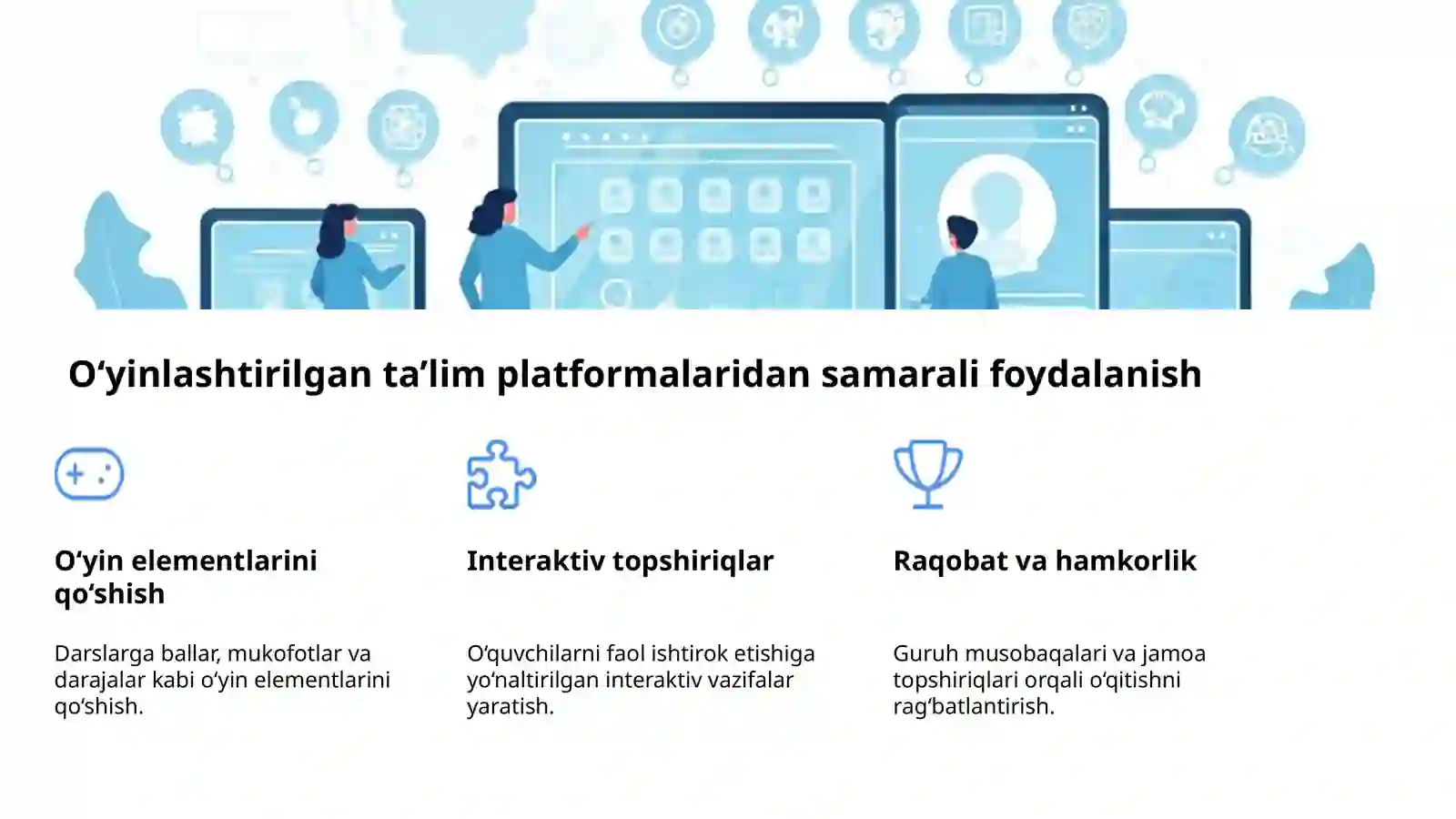 O‘yinlashtirilgan ta’lim platformalaridan samarali foydalanish

O‘yin elementlarini qo‘shish

Darslarga ballar, mukofotlar va darajalar kabi o‘yin elementlarini qo‘shish.

Interaktiv topshiriqlar

O‘quvchilarni faol ishtirok etishiga yo‘naltirilgan interaktiv vazifalar yaratish.

Raqobat va hamkorlik

Guruh musobaqalari va jamoa topshiriqlari orqali o‘qitishni rag‘batlantirish.